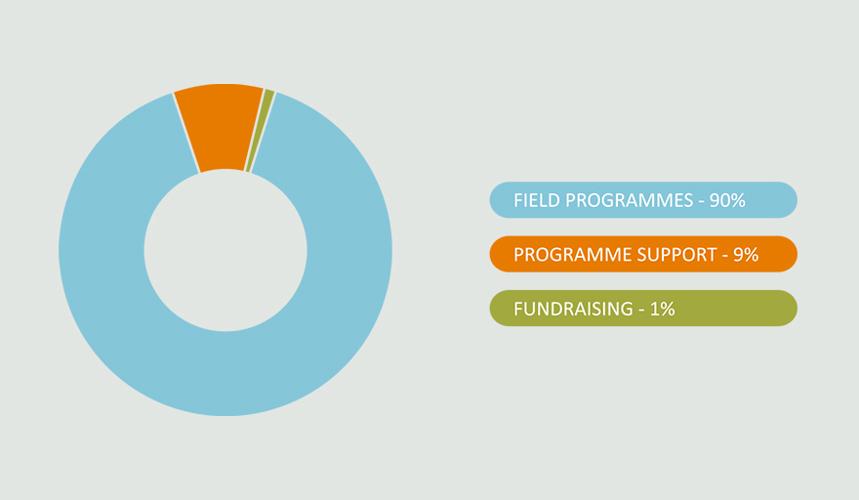 FIELD PROGRAMMES - 90%

PROGRAMME SUPPORT - 9%

FUNDRAISING - 1%